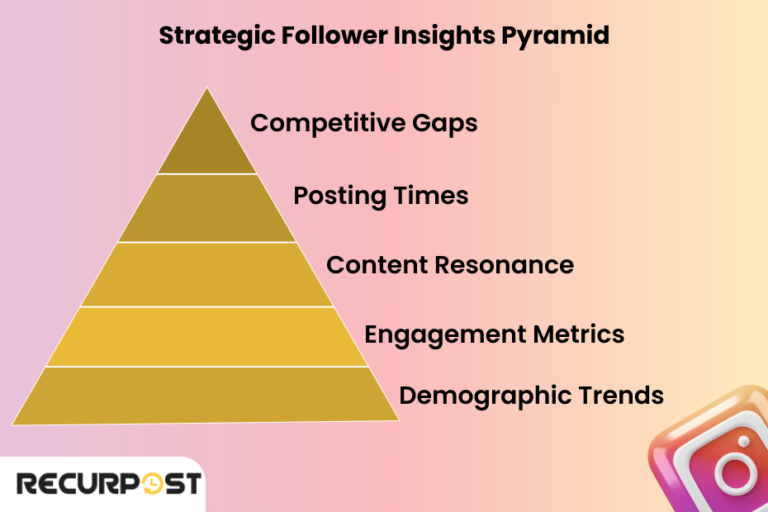 Strategic Follower Insights Pyramid

Competitive Gaps

Posting Times

Content Resonance

Engagement Metrics

Demographic Trends

RECURPOST